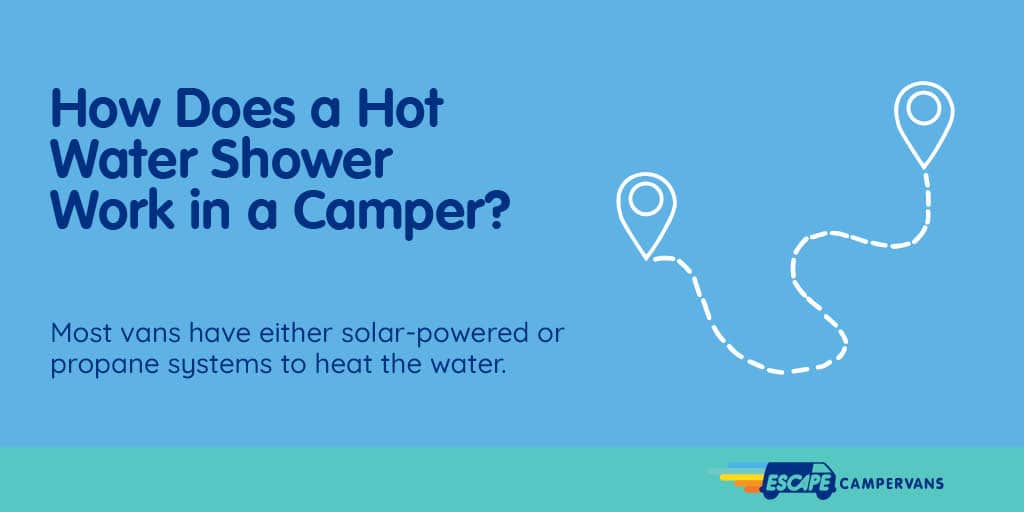 How Does a Hot Water Shower Work in a Camper?

Most vans have either solar-powered or propane systems to heat the water.

ESCAPE CAMPERVANS